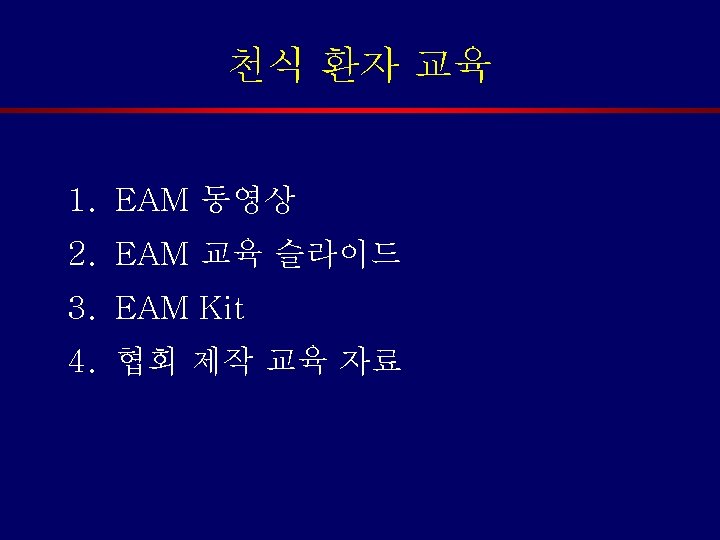 천식 환자 교육

1. EAM 동영상
2. EAM 교육 슬라이드
3. EAM Kit
4. 협회 제작 교육 자료